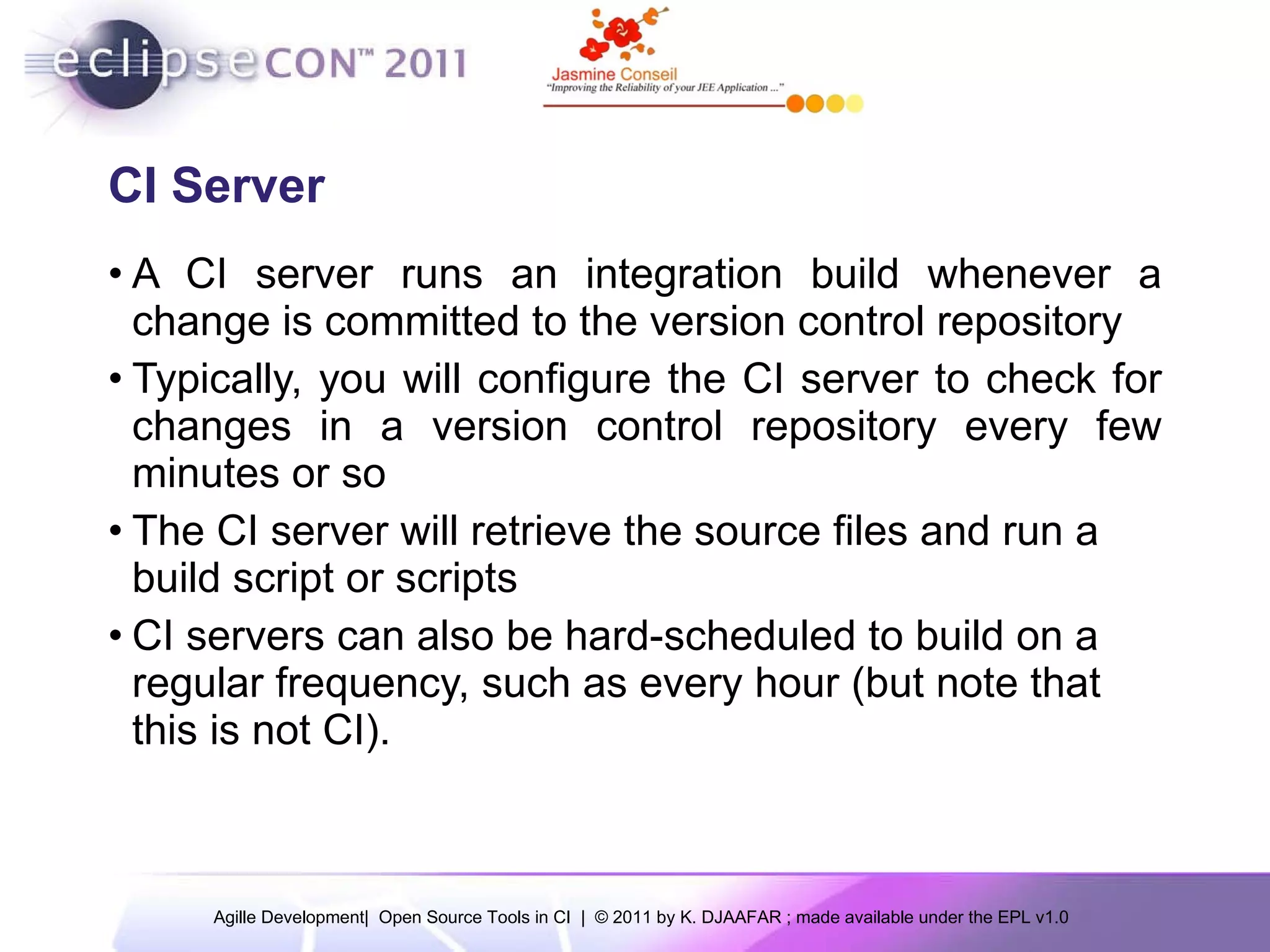 eclipseCON™ 2011

Jasmine Conseil
"Improving the Reliability of your JEE Application ..."

CI Server

• A CI server runs an integration build whenever a change is committed to the version control repository
• Typically, you will configure the CI server to check for changes in a version control repository every few minutes or so
• The CI server will retrieve the source files and run a build script or scripts
• CI servers can also be hard-scheduled to build on a regular frequency, such as every hour (but note that this is not CI).

Agille Development| Open Source Tools in CI | © 2011 by K. DJAAFAR ; made available under the EPL v1.0